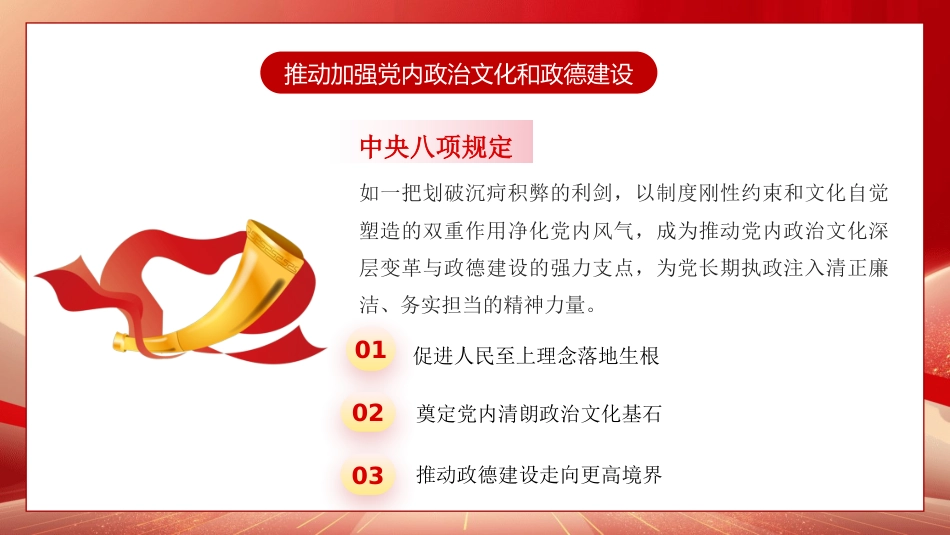 推动加强党内政治文化和政德建设

中央八项规定

如一把划破沉疴积弊的利剑，以制度刚性约束和文化自觉塑造的双重作用净化党内风气，成为推动党内政治文化深层变革与政德建设的强力支点，为党长期执政注入清正廉洁、务实担当的精神力量。

01 促进人民至上理念落地生根

02 奠定党内清朗政治文化基石

03 推动政德建设走向更高境界